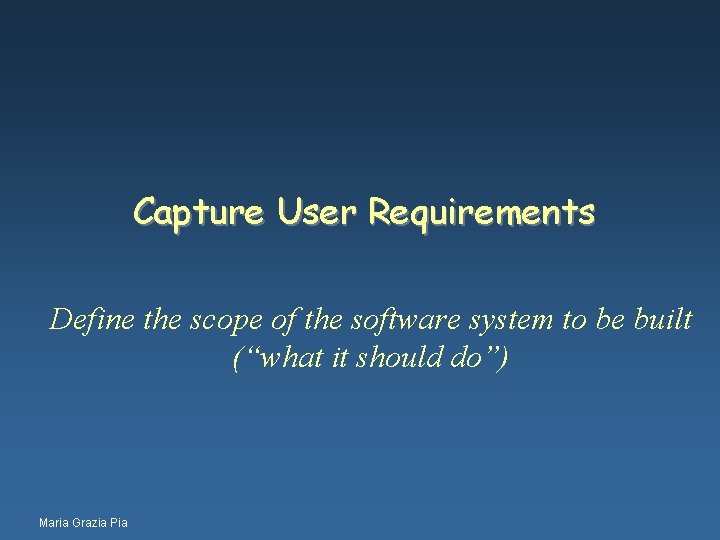 Capture User Requirements

Define the scope of the software system to be built (“what it should do”)

Maria Grazia Pia